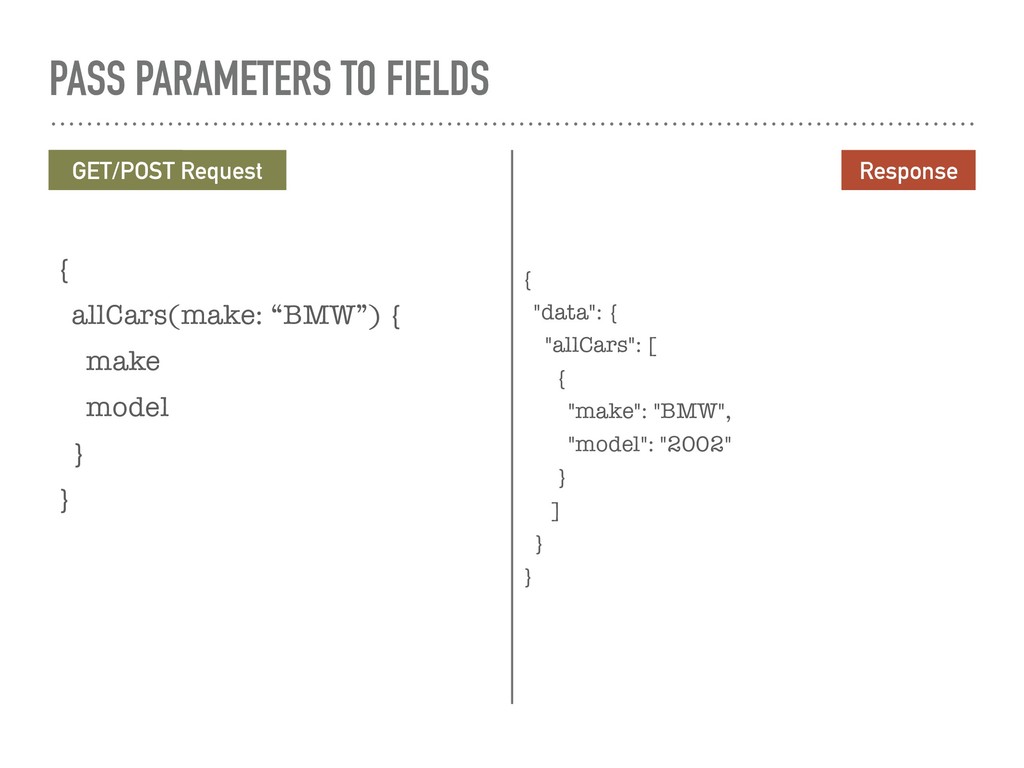 PASS PARAMETERS TO FIELDS

GET/POST Request

{
allCars(make: “BMW”) {
make
model
}
}

Response

{
"data": {
"allCars": [
{
"make": "BMW",
"model": "2002"
}
]
}
}